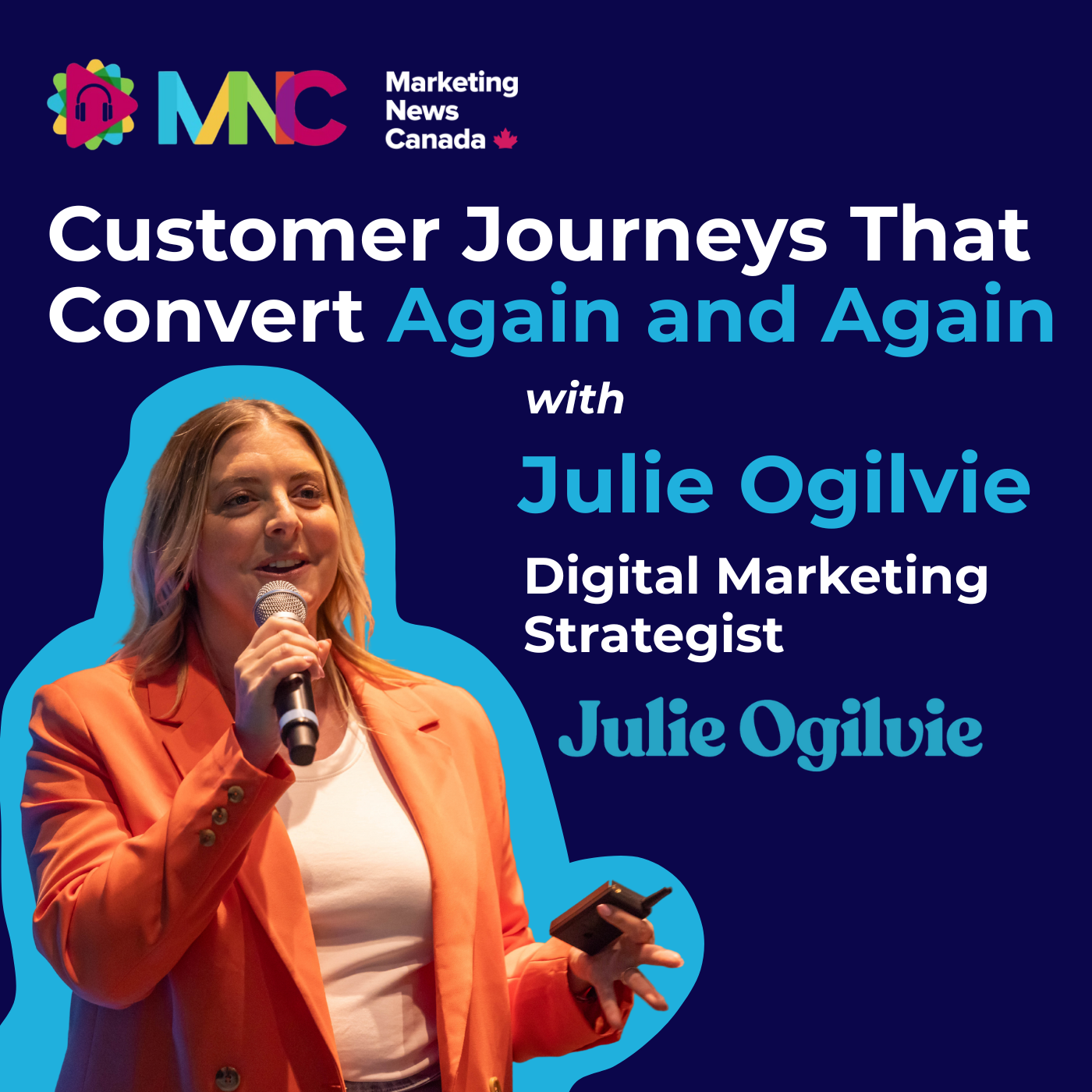 MNC Marketing News Canada

Customer Journeys That Convert Again and Again

with

Julie Ogilvie

Digital Marketing Strategist

Julie Ogilvie